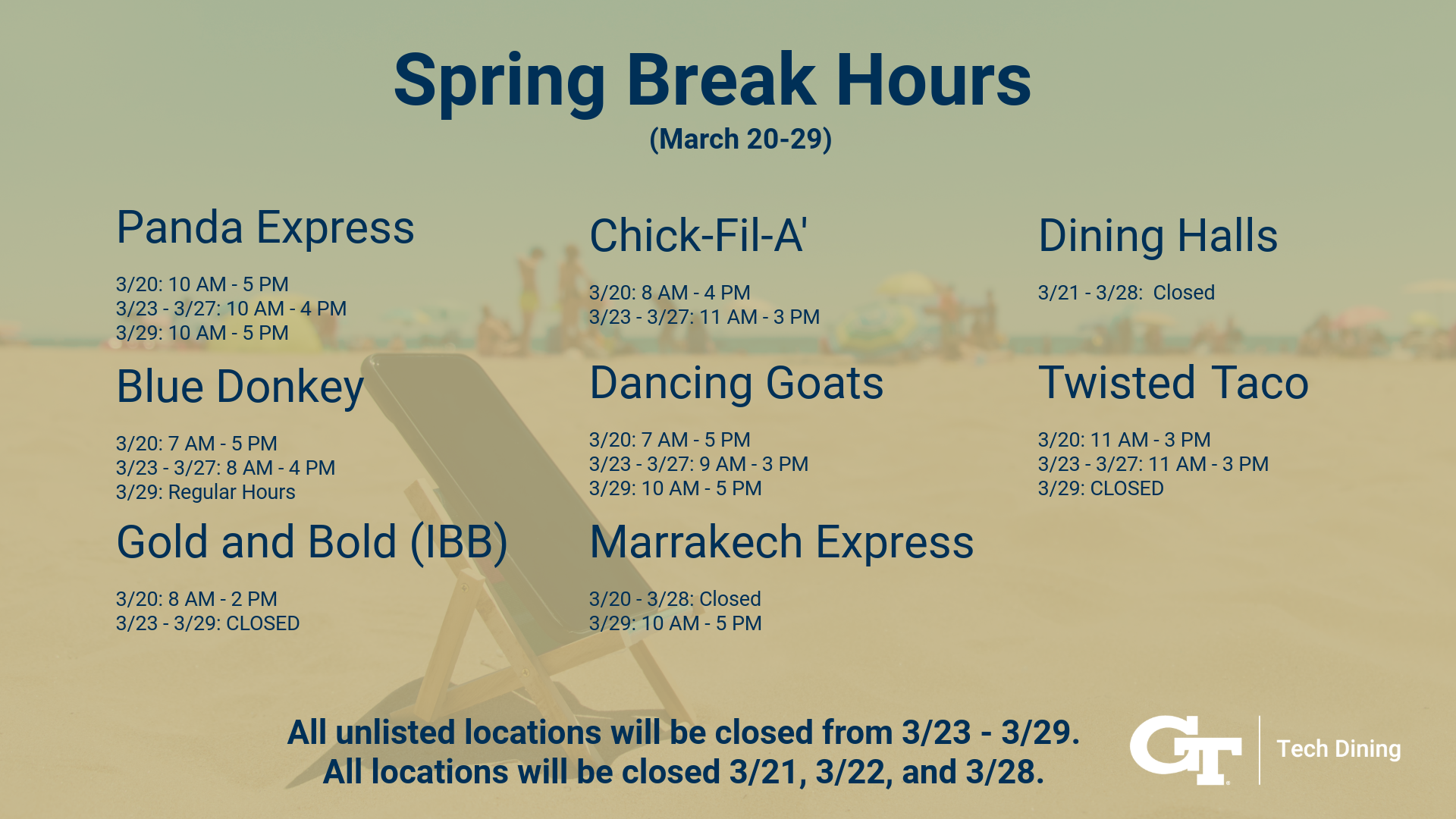 Spring Break Hours
(March 20-29)

Panda Express

3/20: 10 AM - 5 PM
3/23 - 3/27: 10 AM - 4 PM
3/29: 10 AM - 5 PM

Blue Donkey

3/20: 7 AM - 5 PM
3/23 - 3/27: 8 AM - 4 PM
3/29: Regular Hours

Gold and Bold (IBB)

3/20: 8 AM - 2 PM
3/23 - 3/29: CLOSED

Chick-Fil-A'

3/20: 8 AM - 4 PM
3/23 - 3/27: 11 AM - 3 PM

Dancing Goats

3/20: 7 AM - 5 PM
3/23 - 3/27: 9 AM - 3 PM
3/29: 10 AM - 5 PM

Marrakech Express

3/20 - 3/28: Closed
3/29: 10 AM - 5 PM

Dining Halls

3/21 - 3/28: Closed

Twisted Taco

3/20: 11 AM - 3 PM
3/23 - 3/27: 11 AM - 3 PM
3/29: CLOSED

All unlisted locations will be closed from 3/23 - 3/29.
All locations will be closed 3/21, 3/22, and 3/28.

GT Tech Dining